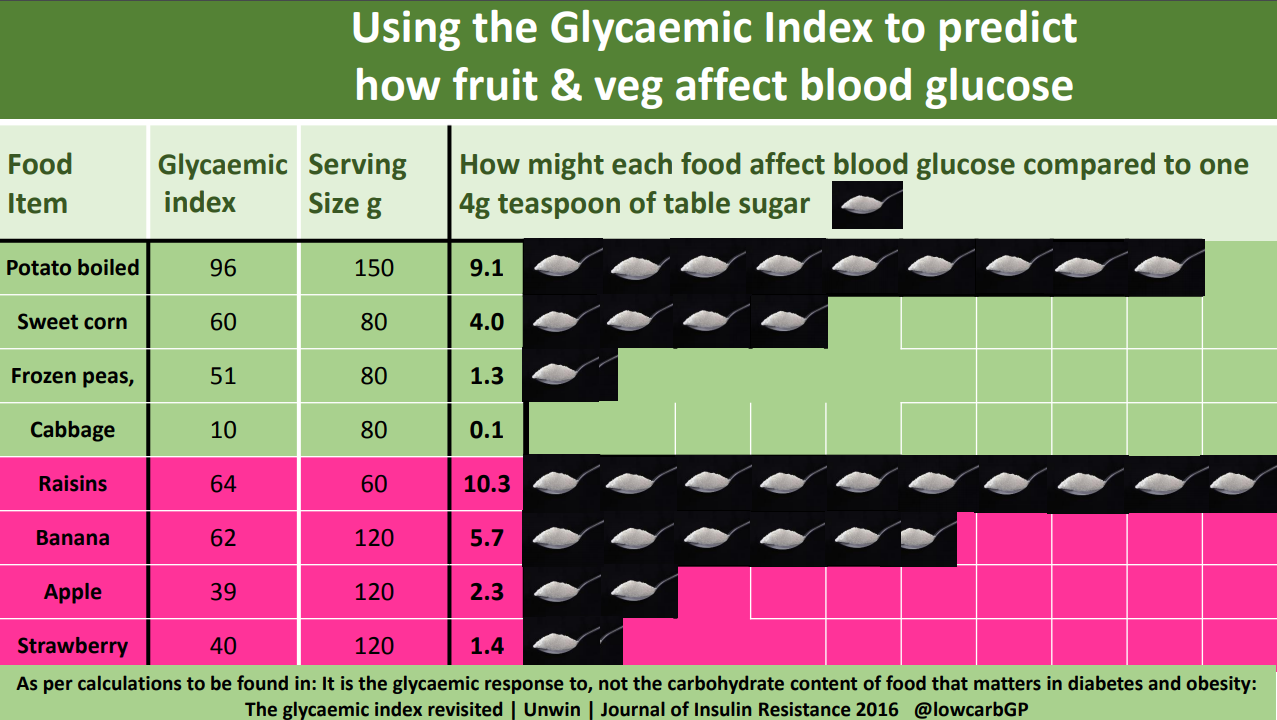 Using the Glycaemic Index to predict how fruit & veg affect blood glucose

| Food Item | Glycaemic index | Serving Size g | How might each food affect blood glucose compared to one 4g teaspoon of table sugar |
|---|---|---|---|
| Potato boiled | 96 | 150 | 9.1 |
| Sweet corn | 60 | 80 | 4.0 |
| Frozen peas, | 51 | 80 | 1.3 |
| Cabbage | 10 | 80 | 0.1 |
| Raisins | 64 | 60 | 10.3 |
| Banana | 62 | 120 | 5.7 |
| Apple | 39 | 120 | 2.3 |
| Strawberry | 40 | 120 | 1.4 |

As per calculations to be found in: It is the glycaemic response to, not the carbohydrate content of food that matters in diabetes and obesity: The glycaemic index revisited | Unwin | Journal of Insulin Resistance 2016 @lowcarbGP